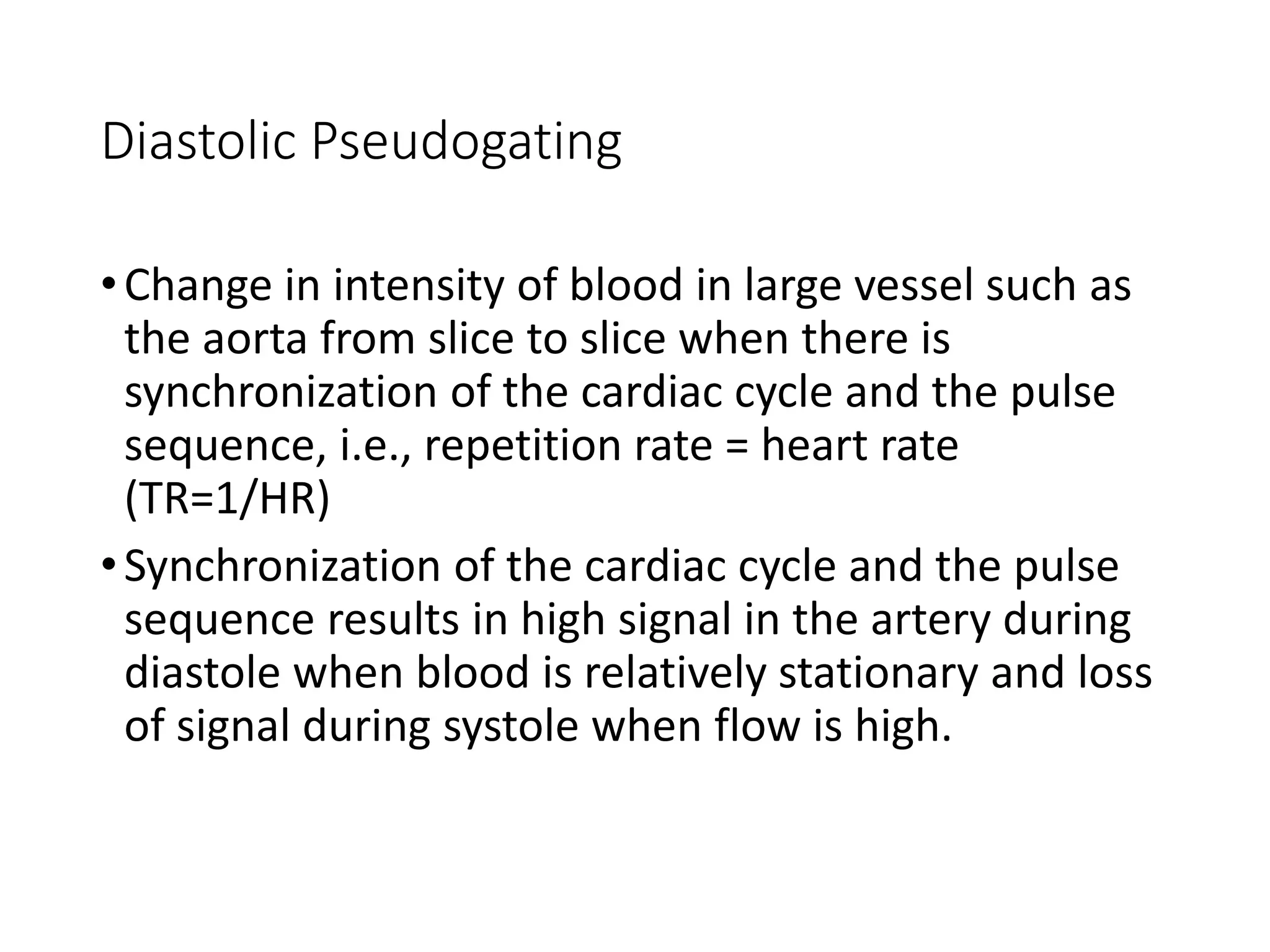 Diastolic Pseudogating

• Change in intensity of blood in large vessel such as the aorta from slice to slice when there is synchronization of the cardiac cycle and the pulse sequence, i.e., repetition rate = heart rate (TR=1/HR)

• Synchronization of the cardiac cycle and the pulse sequence results in high signal in the artery during diastole when blood is relatively stationary and loss of signal during systole when flow is high.